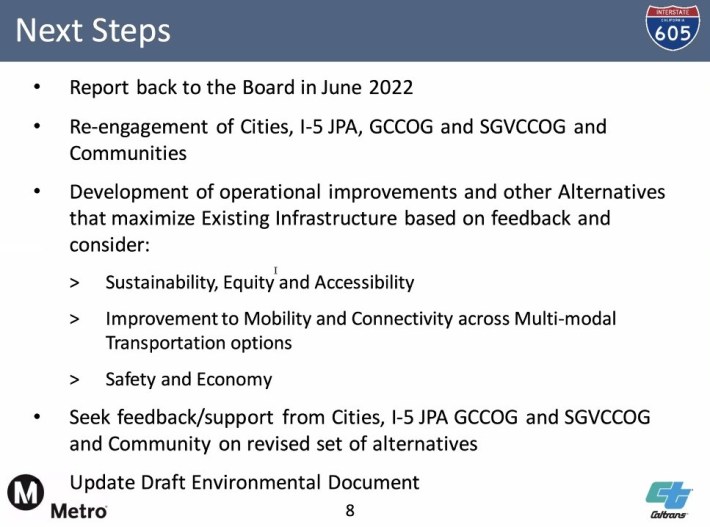 Next Steps

INTERSTATE
CALIFORNIA
605

• Report back to the Board in June 2022

• Re-engagement of Cities, I-5 JPA, GCCOG and SGVCCOG and Communities

• Development of operational improvements and other Alternatives that maximize Existing Infrastructure based on feedback and consider:

> Sustainability, Equity and Accessibility

> Improvement to Mobility and Connectivity across Multi-modal Transportation options

> Safety and Economy

• Seek feedback/support from Cities, I-5 JPA GCCOG and SGVCCOG and Community on revised set of alternatives

Update Draft Environmental Document

M
Metro

8

Caltrans